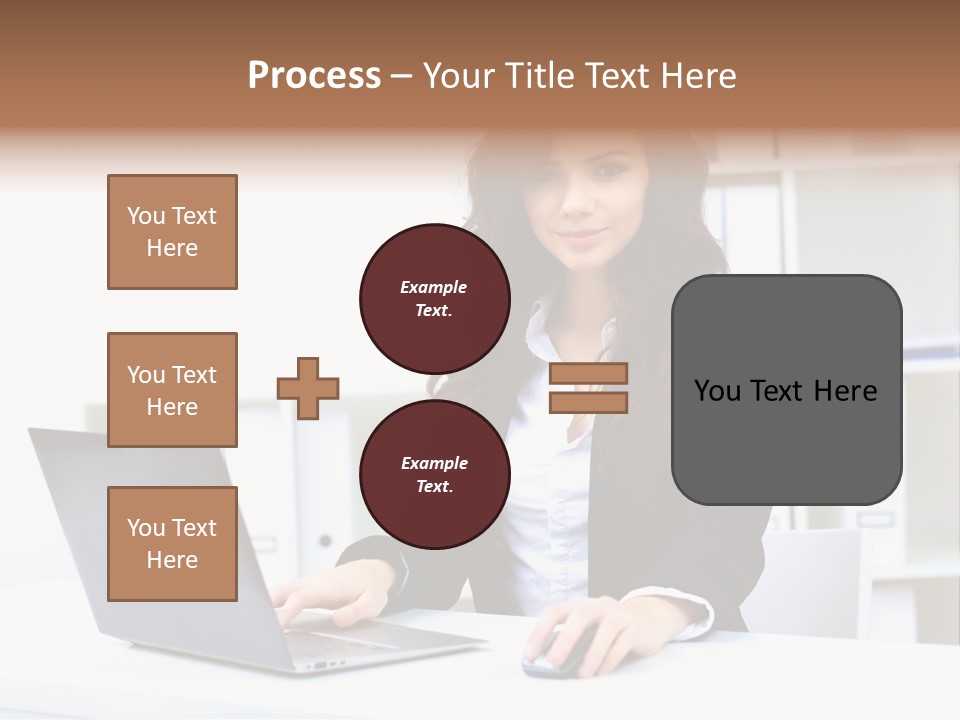 Process – Your Title Text Here

You Text Here

You Text Here

You Text Here

Example Text.

Example Text.

You Text Here